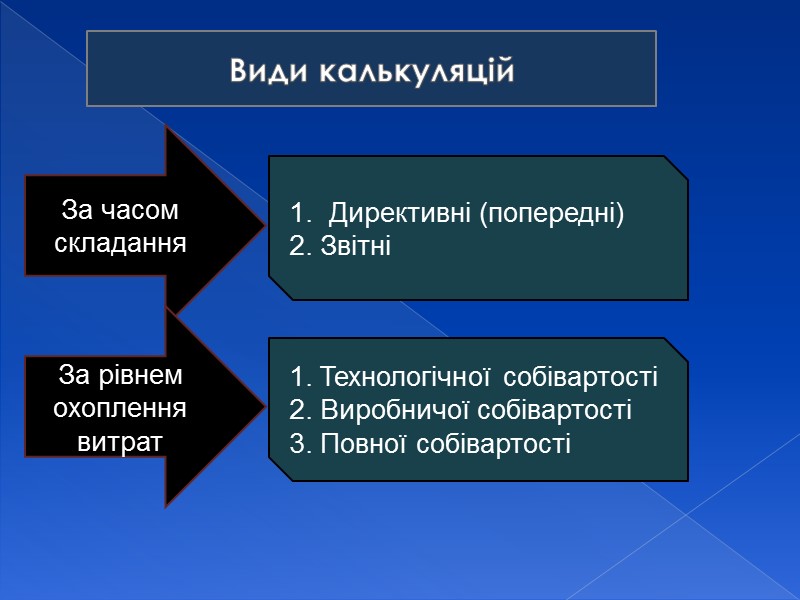 Види калькуляцій

За часом складання

1. Директивні (попередні)
2. Звітні

За рівнем охоплення витрат

1. Технологічної собівартості
2. Виробничої собівартості
3. Повної собівартості